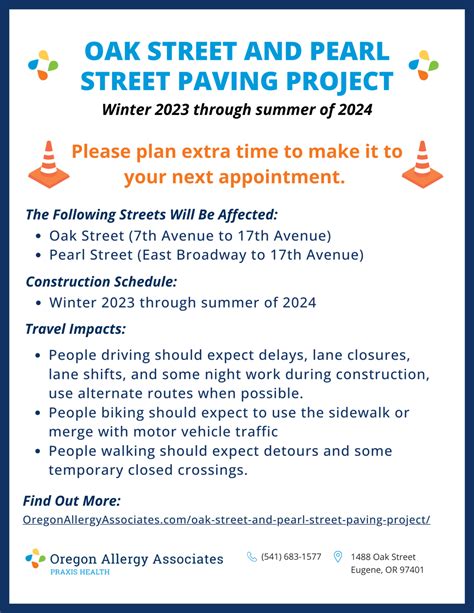 OAK STREET AND PEARL STREET PAVING PROJECT

Winter 2023 through summer of 2024

Please plan extra time to make it to your next appointment.

The Following Streets Will Be Affected:
• Oak Street (7th Avenue to 17th Avenue)
• Pearl Street (East Broadway to 17th Avenue)

Construction Schedule:
• Winter 2023 through summer of 2024

Travel Impacts:
• People driving should expect delays, lane closures, lane shifts, and some night work during construction, use alternate routes when possible.
• People biking should expect to use the sidewalk or merge with motor vehicle traffic
• People walking should expect detours and some temporary closed crossings.

Find Out More:
OregonAllergyAssociates.com/oak-street-and-pearl-street-paving-project/

Oregon Allergy Associates
PRAXIS HEALTH

(541) 683-1577

1488 Oak Street
Eugene, OR 97401